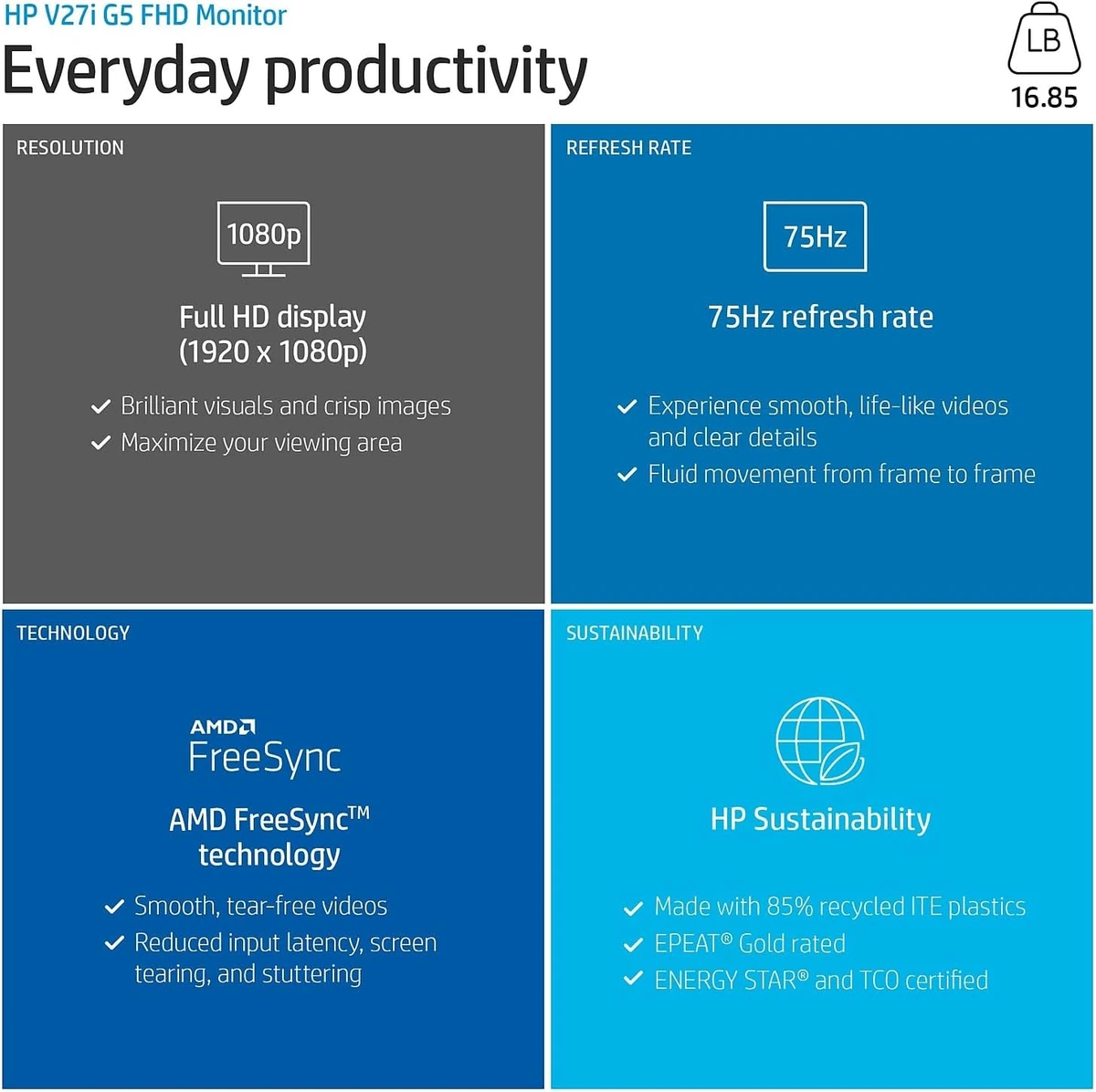 HP V27i G5 FHD Monitor
Everyday productivity

LB
16.85

RESOLUTION

1080p

Full HD display
(1920 x 1080p)

✓ Brilliant visuals and crisp images
✓ Maximize your viewing area

REFRESH RATE

75Hz

75Hz refresh rate

✓ Experience smooth, life-like videos and clear details
✓ Fluid movement from frame to frame

TECHNOLOGY

AMD
FreeSync

AMD FreeSync™ technology

✓ Smooth, tear-free videos
✓ Reduced input latency, screen tearing, and stuttering

SUSTAINABILITY

HP Sustainability

✓ Made with 85% recycled ITE plastics
✓ EPEAT® Gold rated
✓ ENERGY STAR® and TCO certified